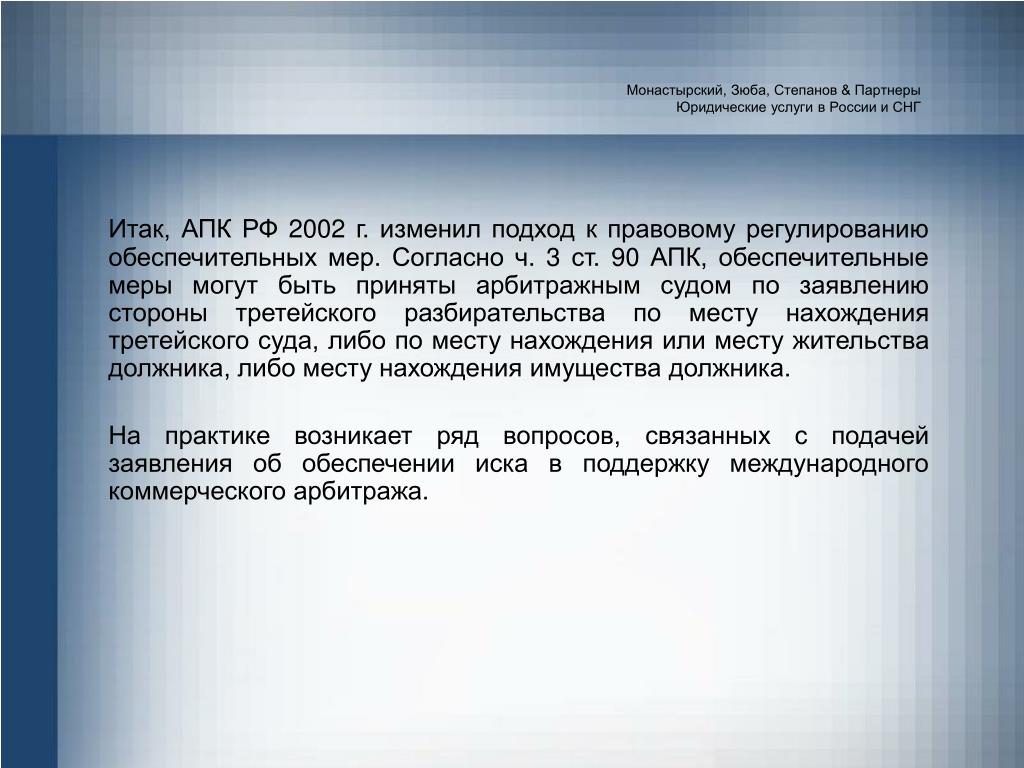 Монастырский, Зюба, Степанов & Партнеры
Юридические услуги в России и СНГ

Итак, АПК РФ 2002 г. изменил подход к правовому регулированию обеспечительных мер. Согласно ч. 3 ст. 90 АПК, обеспечительные меры могут быть приняты арбитражным судом по заявлению стороны третейского разбирательства по месту нахождения третейского суда, либо по месту нахождения или месту жительства должника, либо месту нахождения имущества должника.

На практике возникает ряд вопросов, связанных с подачей заявления об обеспечении иска в поддержку международного коммерческого арбитража.